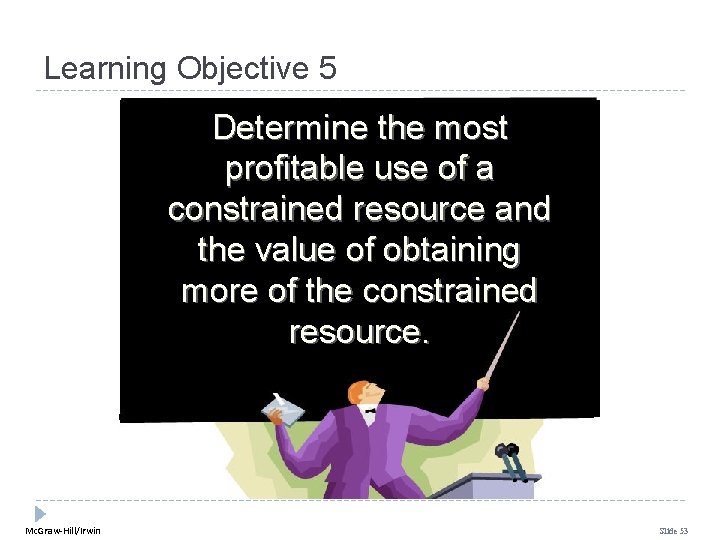 Learning Objective 5

Determine the most profitable use of a constrained resource and the value of obtaining more of the constrained resource.

McGraw-Hill/Irwin

Slide 53